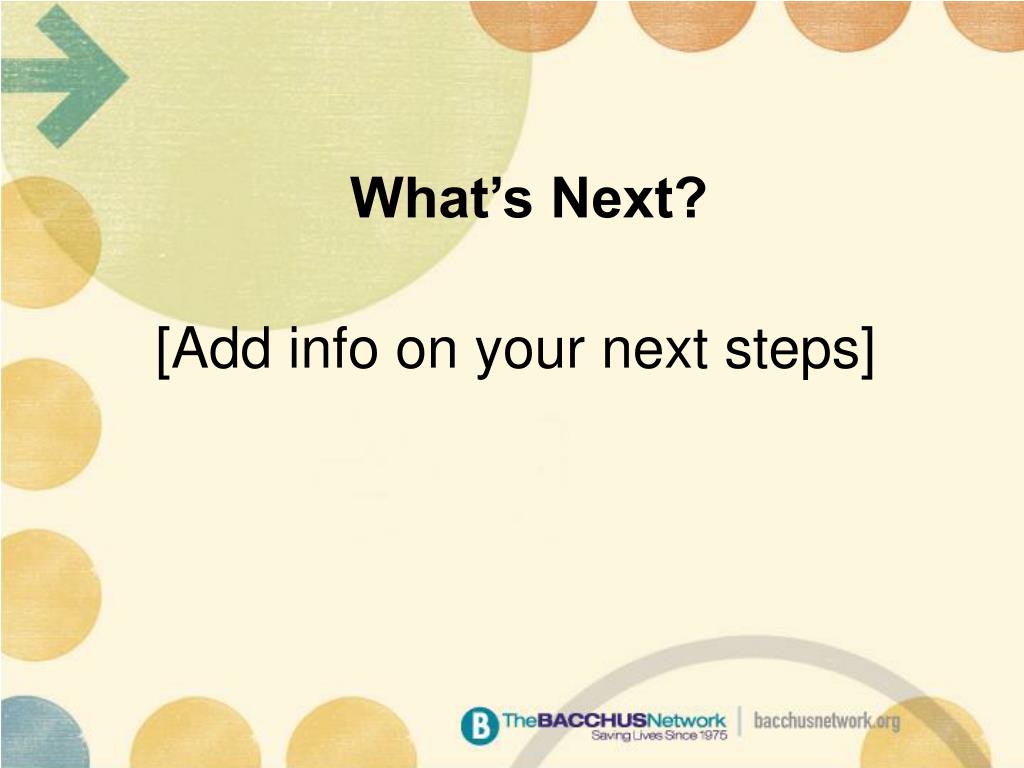 What’s Next?

[Add info on your next steps]

B TheBACCHUSNetwork
Saving Lives Since 1975
bacchusnetwork.org